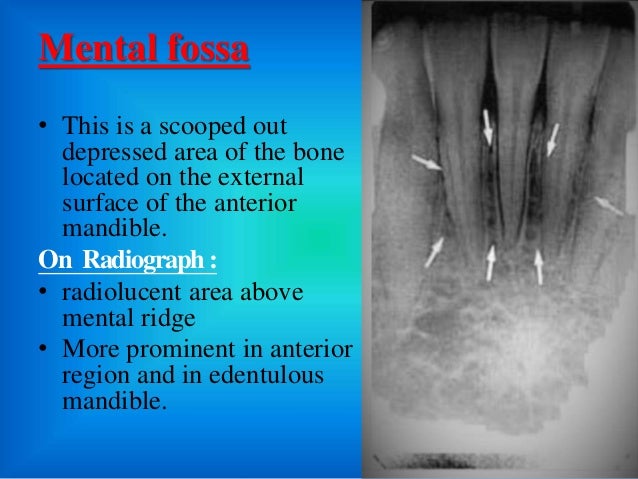 Mental fossa

• This is a scooped out depressed area of the bone located on the external surface of the anterior mandible.

On Radiograph :

• radiolucent area above mental ridge
• More prominent in anterior region and in edentulous mandible.